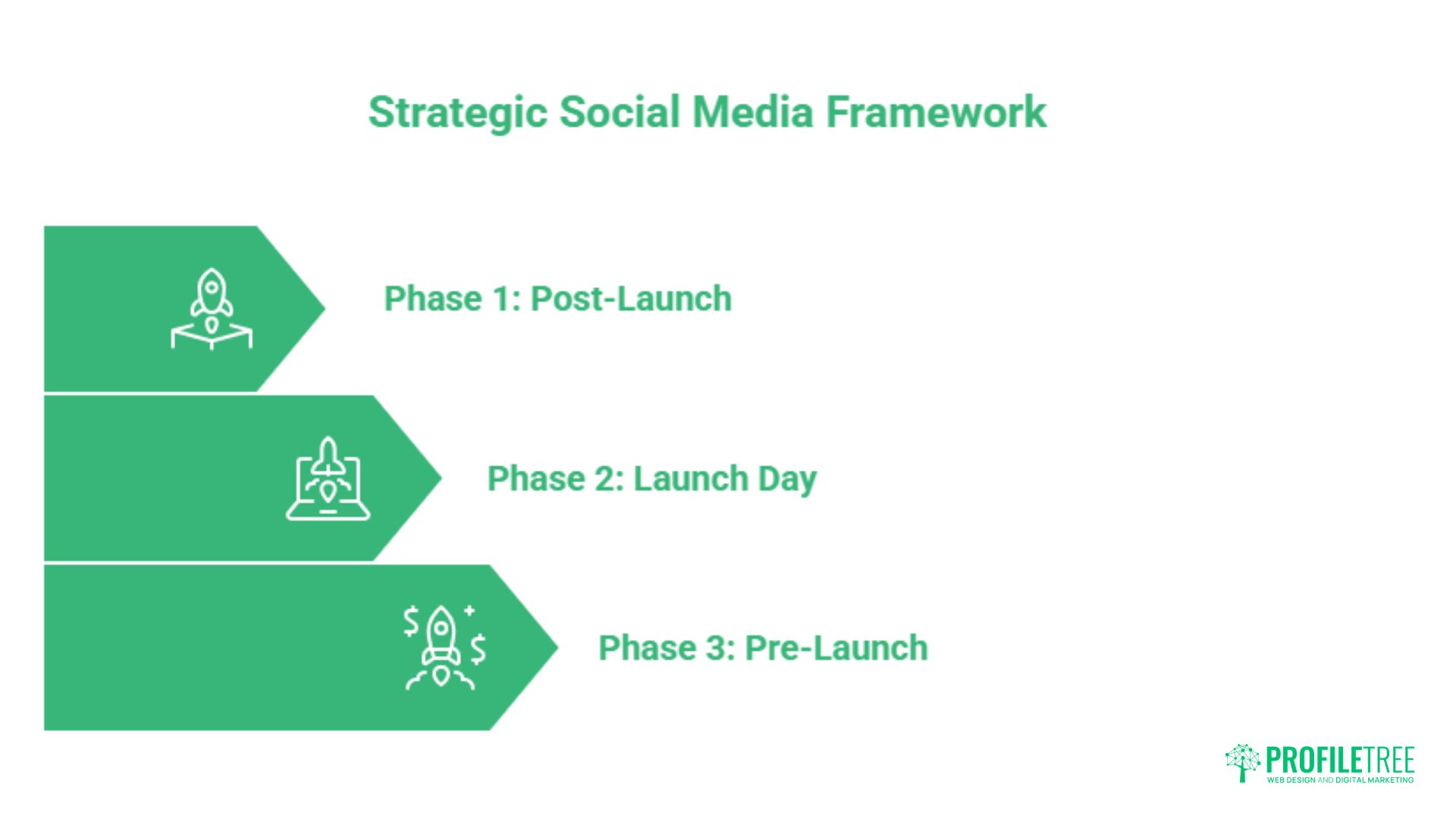 Strategic Social Media Framework

Phase 1: Post-Launch

Phase 2: Launch Day

Phase 3: Pre-Launch

PROFILETREE
WEB DESIGN AND DIGITAL MARKETING